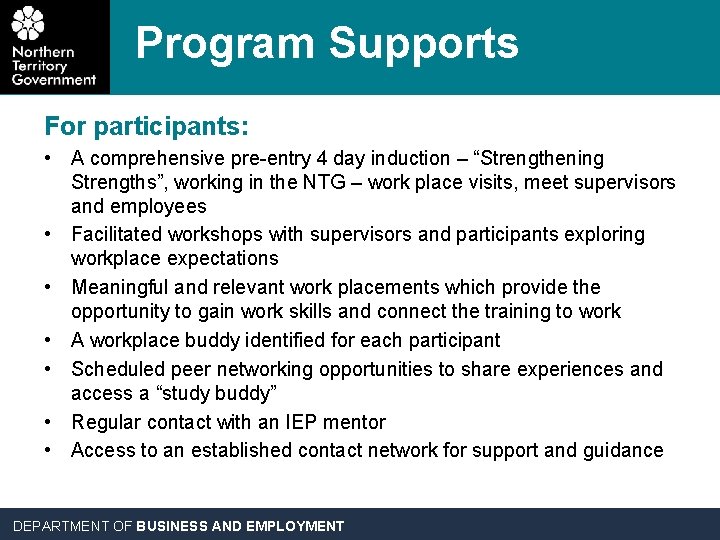 Northern Territory Government

Program Supports

For participants:

• A comprehensive pre-entry 4 day induction – “Strengthening Strengths”, working in the NTG – work place visits, meet supervisors and employees
• Facilitated workshops with supervisors and participants exploring workplace expectations
• Meaningful and relevant work placements which provide the opportunity to gain work skills and connect the training to work
• A workplace buddy identified for each participant
• Scheduled peer networking opportunities to share experiences and access a “study buddy”
• Regular contact with an IEP mentor
• Access to an established contact network for support and guidance

DEPARTMENT OF BUSINESS AND EMPLOYMENT